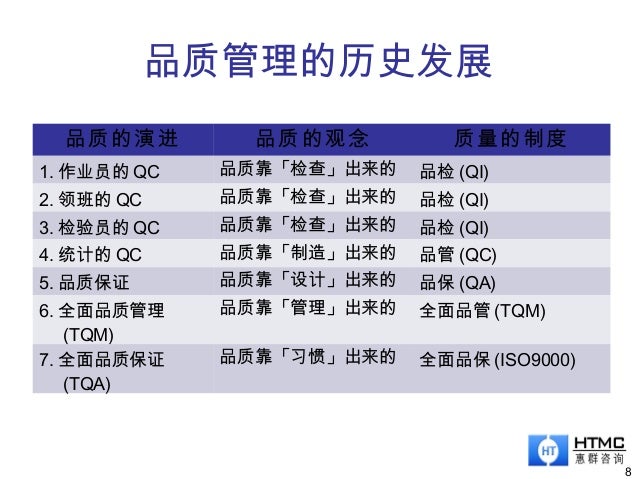 品质管理的历史发展

| 品质的演进 | 品质的观念 | 质量的制度 |
|---|---|---|
| 1. 作业员的 QC | 品质靠「检查」出来的 | 品检 (QI) |
| 2. 领班的 QC | 品质靠「检查」出来的 | 品检 (QI) |
| 3. 检验员的 QC | 品质靠「检查」出来的 | 品检 (QI) |
| 4. 统计的 QC | 品质靠「制造」出来的 | 品管 (QC) |
| 5. 品质保证 | 品质靠「设计」出来的 | 品保 (QA) |
| 6. 全面品质管理 (TQM) | 品质靠「管理」出来的 | 全面品管 (TQM) |
| 7. 全面品质保证 (TQA) | 品质靠「习惯」出来的 | 全面品保 (ISO9000) |

HT HTMC 惠群咨询

8